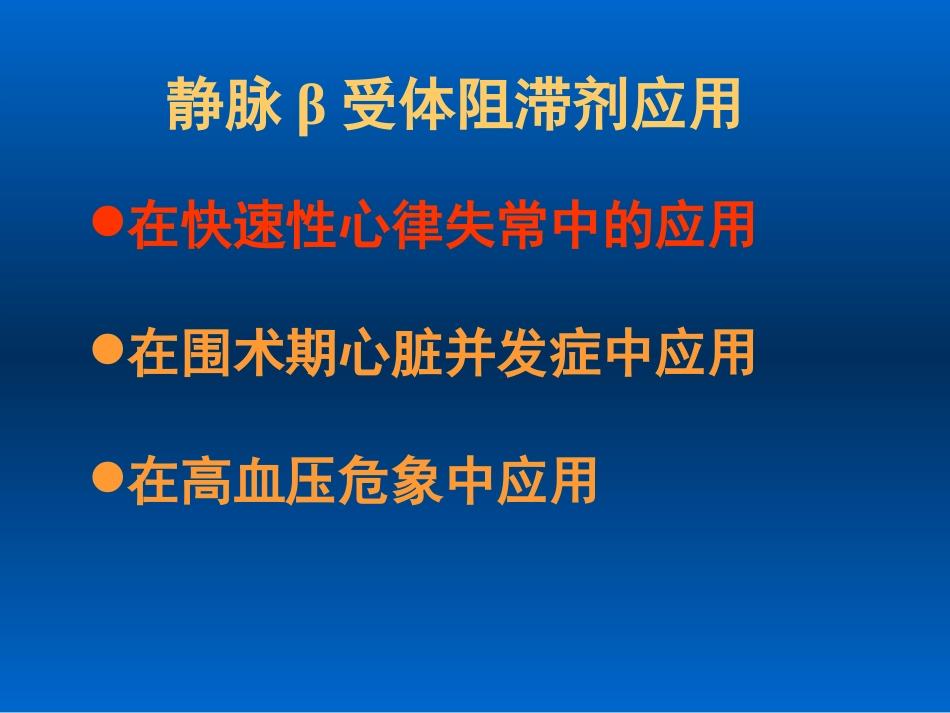 静脉 β 受体阻滞剂应用

●在快速性心律失常中的应用

●在围术期心脏并发症中应用

●在高血压危象中应用